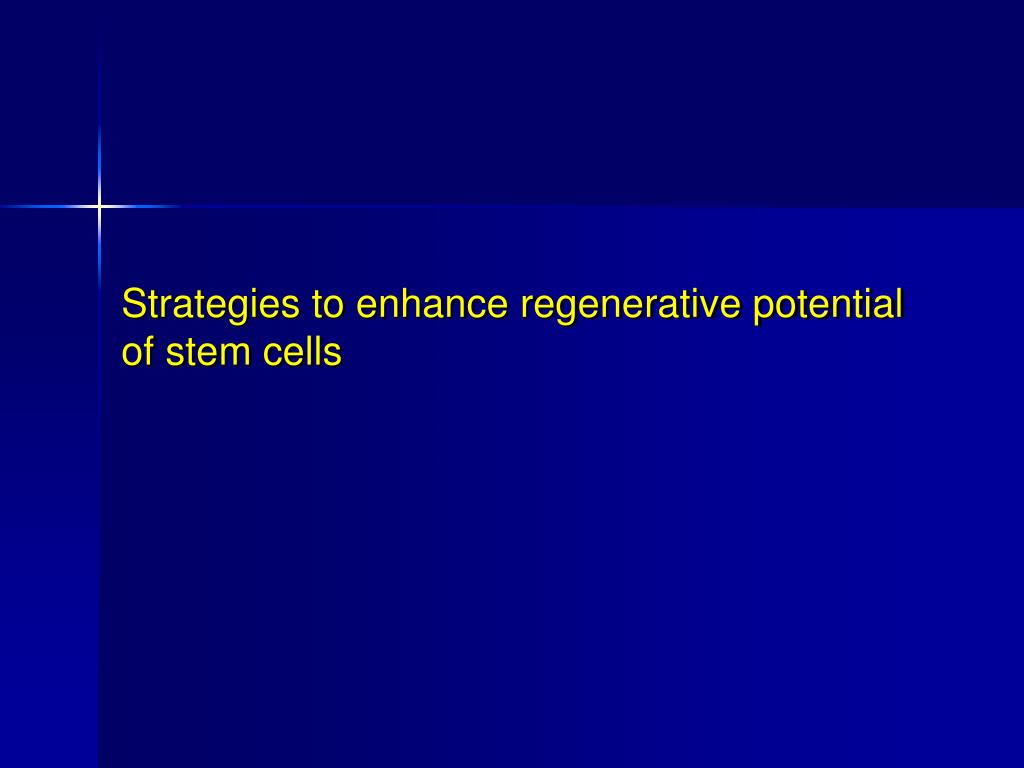 Strategies to enhance regenerative potential of stem cells